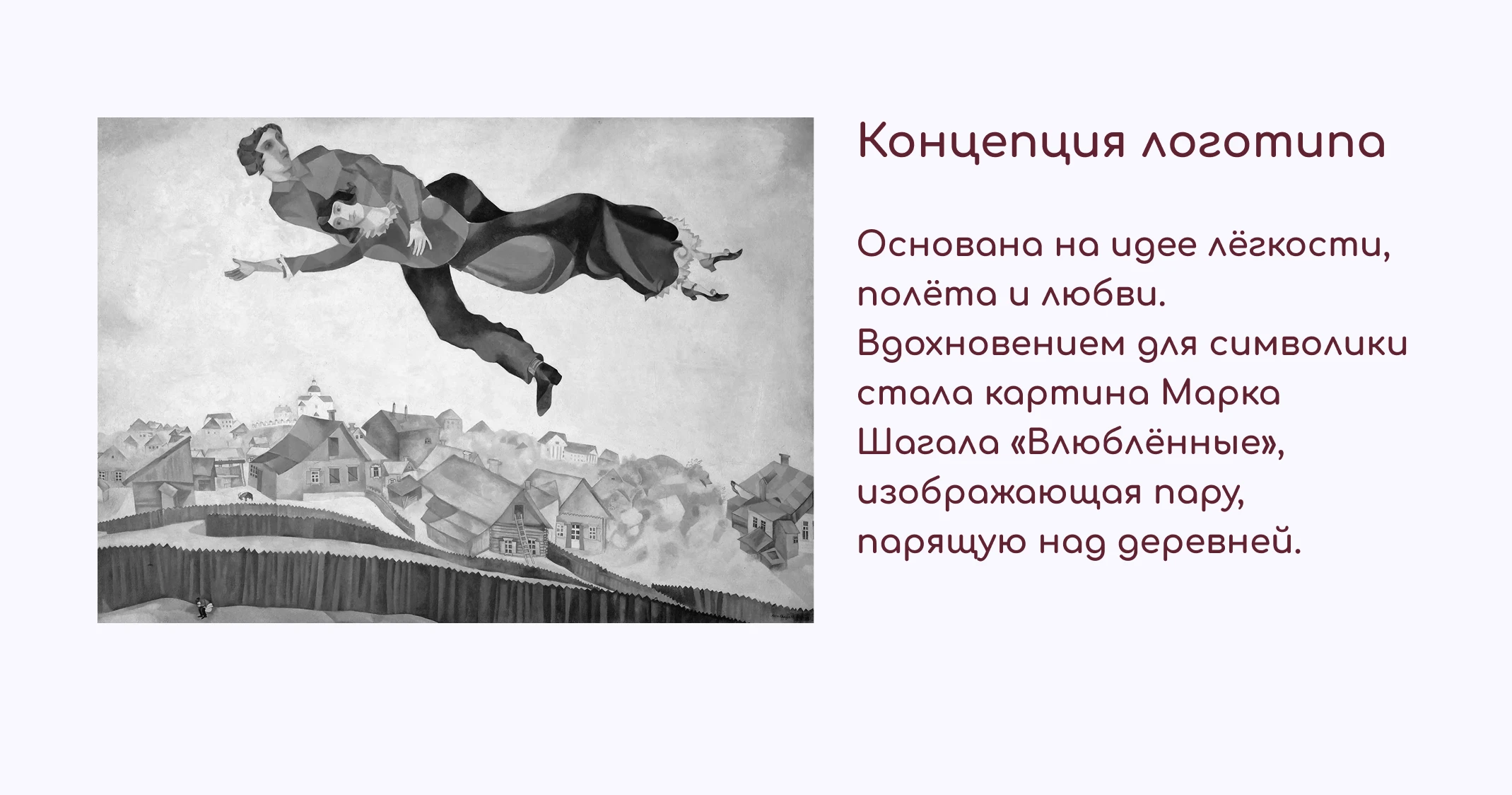 Концепция логотипа

Основана на идее лёгкости, полёта и любви. Вдохновением для символики стала картина Марка Шагала «Влюблённые», изображающая пару, парящую над деревней.